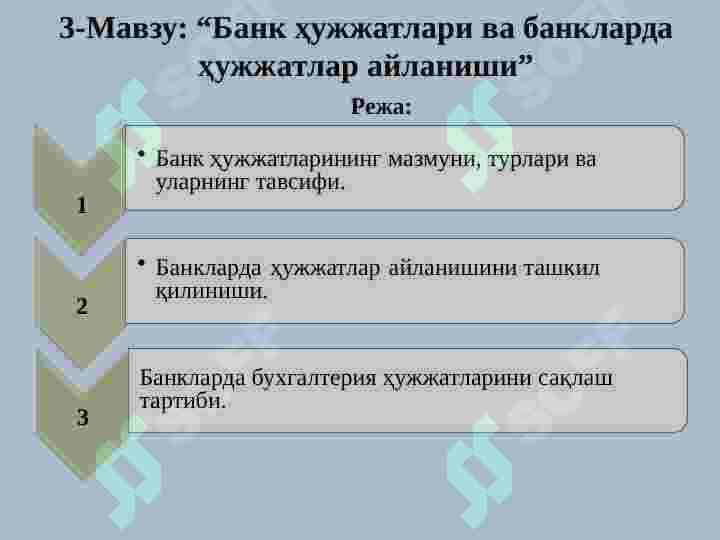 3-Мавзу: “Банк ҳужжатлари ва банкларда ҳужжатлар айланиши”

Режа:

1

• Банк ҳужжатларининг мазмуни, турлари ва уларнинг тавсифи.

2

• Банкларда ҳужжатлар айланишини ташкил қилиниши.

3

Банкларда бухгалтерия ҳужжатларини сақлаш тартиби.